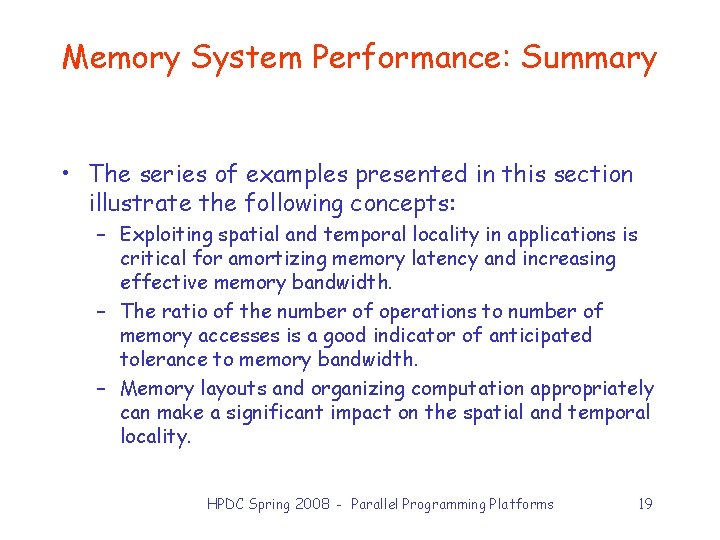 Memory System Performance: Summary

• The series of examples presented in this section illustrate the following concepts:

– Exploiting spatial and temporal locality in applications is critical for amortizing memory latency and increasing effective memory bandwidth.

– The ratio of the number of operations to number of memory accesses is a good indicator of anticipated tolerance to memory bandwidth.

– Memory layouts and organizing computation appropriately can make a significant impact on the spatial and temporal locality.

HPDC Spring 2008 - Parallel Programming Platforms 19